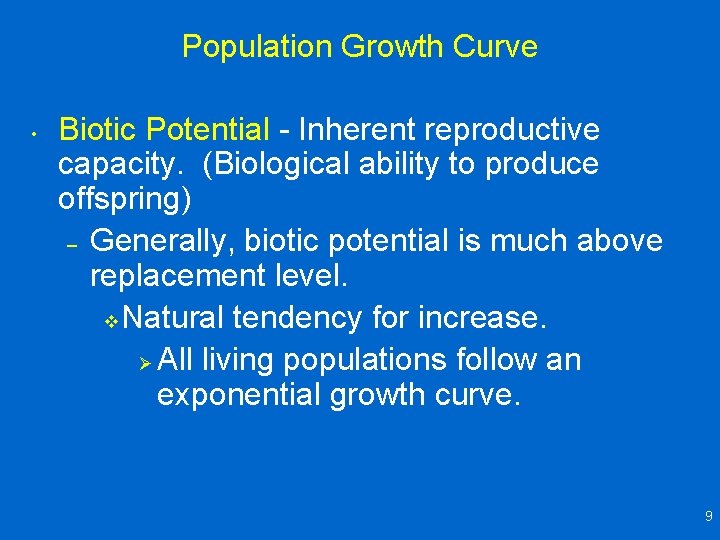 Population Growth Curve

• Biotic Potential - Inherent reproductive capacity. (Biological ability to produce offspring)

– Generally, biotic potential is much above replacement level.

❖ Natural tendency for increase.

➢ All living populations follow an exponential growth curve.

9